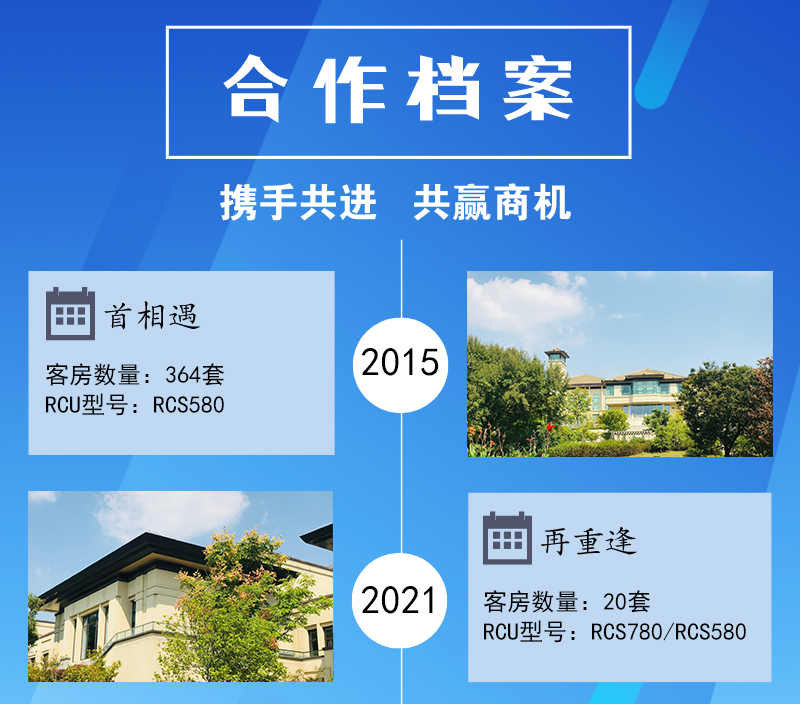 合作档案

携手共进　共赢商机

首相遇

客房数量：364套
RCU型号：RCS580

2015

2021

再重逢

客房数量：20套
RCU型号：RCS780/RCS580